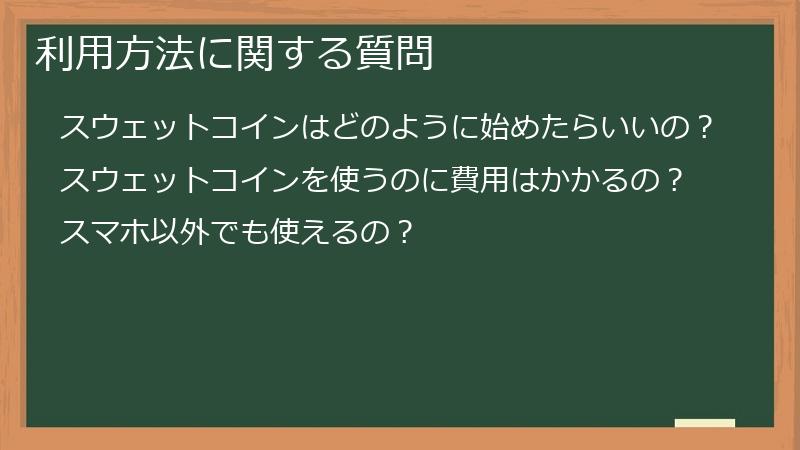 利用方法に関する質問

スウェットコインはどのように始めたらいいの？

スウェットコインを使うのに費用はかかるの？

スマホ以外でも使えるの？